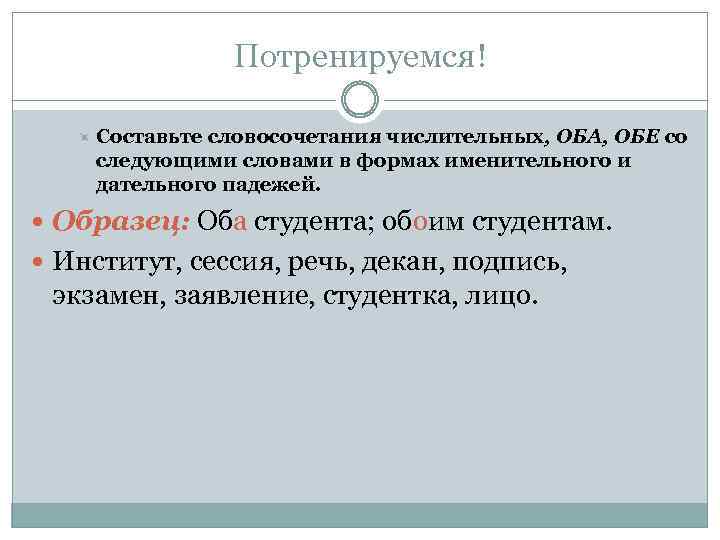 Потренируемся!

Составьте словосочетания числительных, ОБА, ОБЕ со следующими словами в формах именительного и дательного падежей.

Образец: Оба студента; обоим студентам.

Институт, сессия, речь, декан, подпись, экзамен, заявление, студентка, лицо.